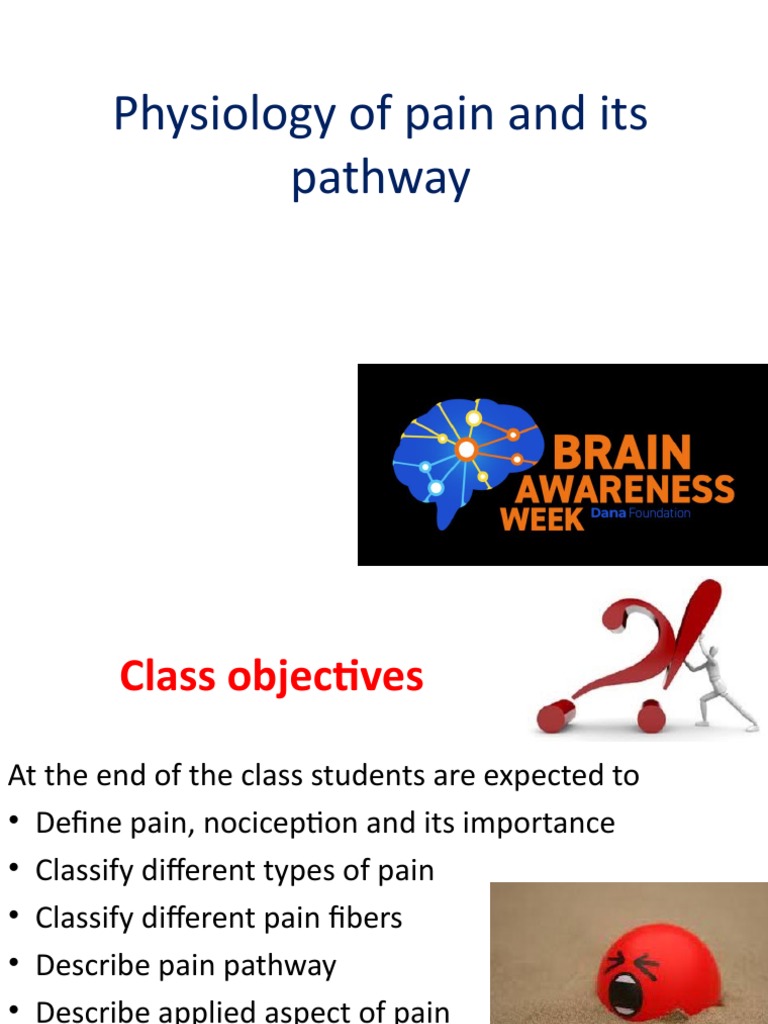 Physiology of pain and its pathway

BRAIN AWARENESS WEEK Dana Foundation

Class objectives

At the end of the class students are expected to
• Define pain, nociception and its importance
• Classify different types of pain
• Classify different pain fibers
• Describe pain pathway
• Describe applied aspect of pain